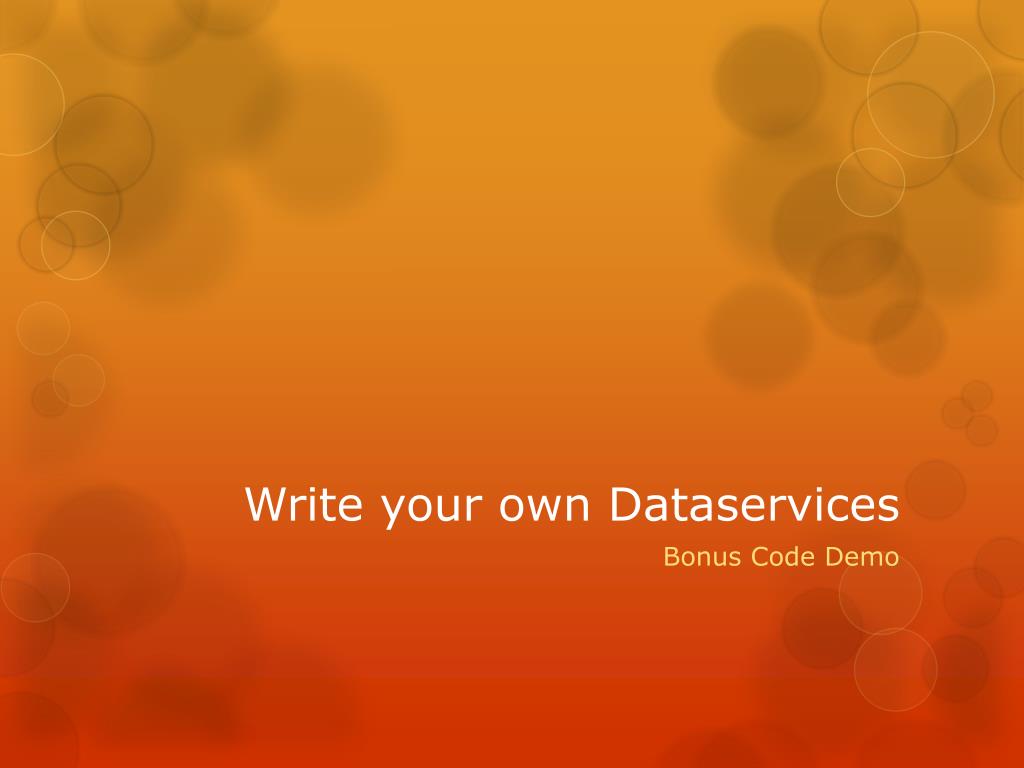 Write your own Dataservices

Bonus Code Demo